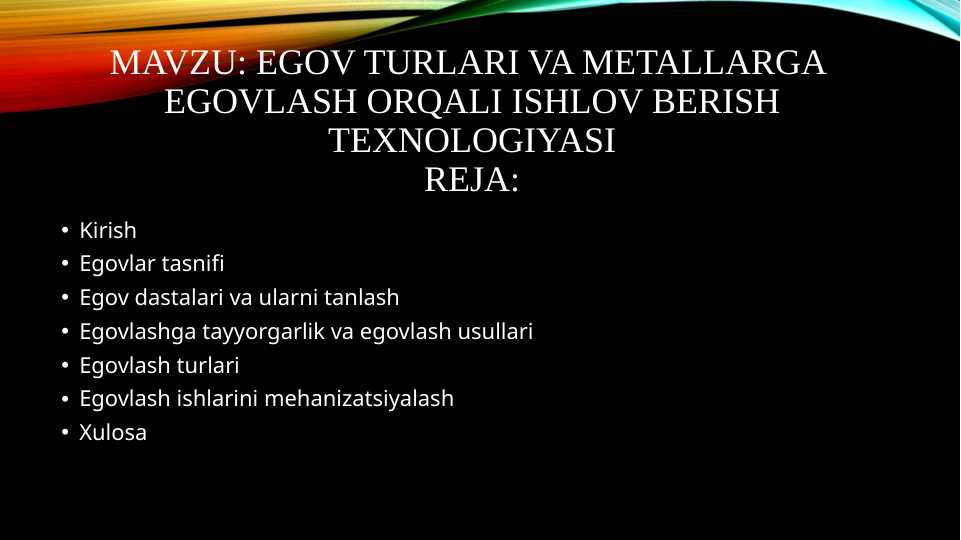 MAVZU: EGOV TURLARI VA METALLARGA EGOVLASH ORQALI ISHLOV BERISH TEXNOLOGIYASI
REJA:

• Kirish
• Egovlar tasnifi
• Egov dastalari va ularni tanlash
• Egovlashga tayyorgarlik va egovlash usullari
• Egovlash turlari
• Egovlash ishlarini mehanizatsiyalash
• Xulosa